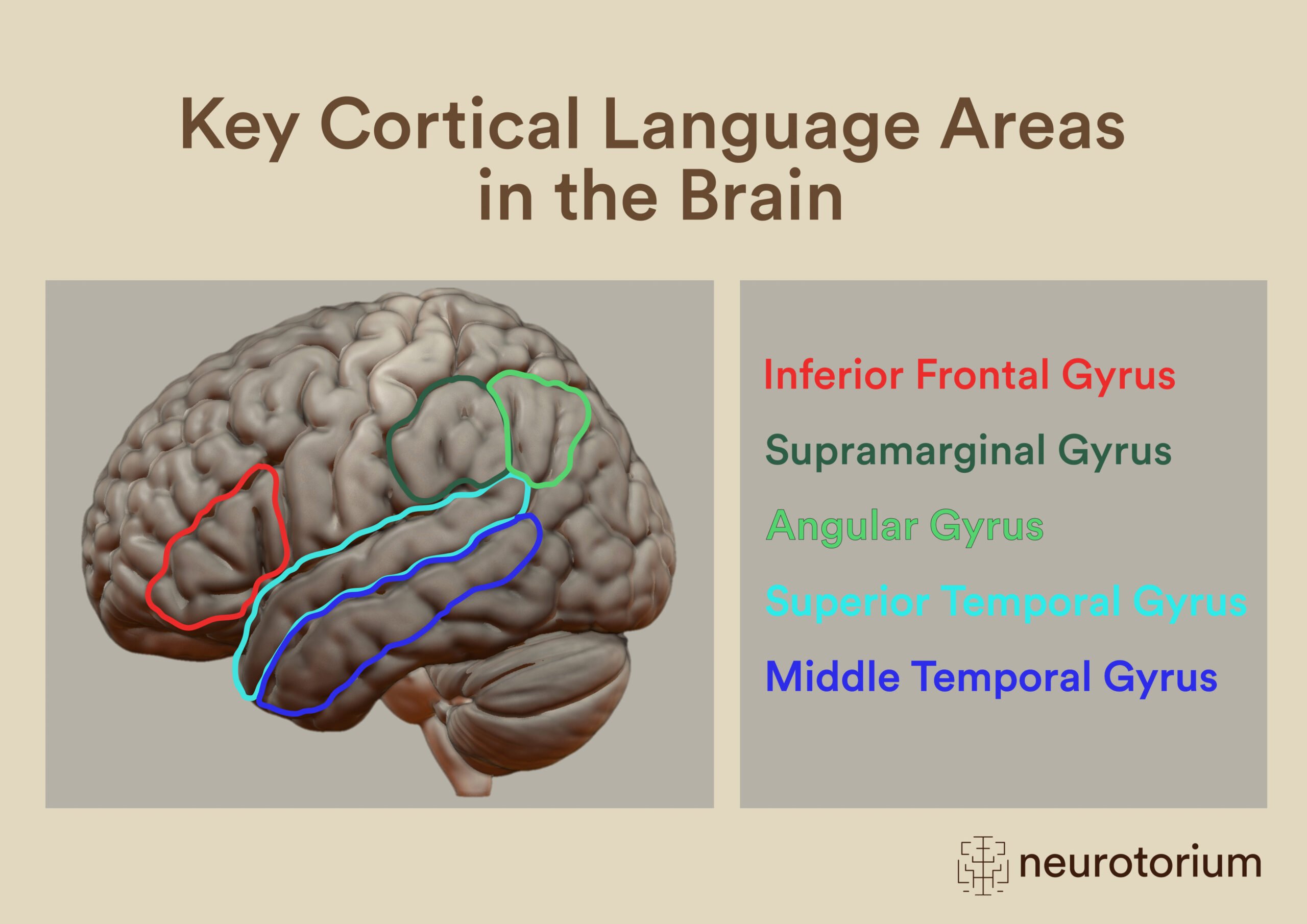 Key Cortical Language Areas in the Brain

Inferior Frontal Gyrus

Supramarginal Gyrus

Angular Gyrus

Superior Temporal Gyrus

Middle Temporal Gyrus

neurotorium